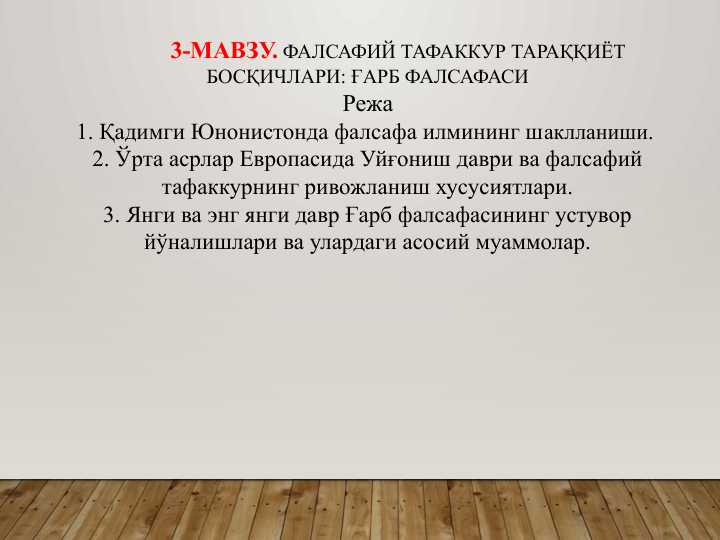 3-МАВЗУ. ФАЛСАФИЙ ТАФАККУР ТАРАҚҚИЁТ БОСҚИЧЛАРИ: ҒАРБ ФАЛСАФАСИ

Режа

1. Қадимги Юнонистонда фалсафа илмининг шаклланиши.
2. Ўрта асрлар Европасида Уйғониш даври ва фалсафий тафаккурнинг ривожланиш хусусиятлари.
3. Янги ва энг янги давр Ғарб фалсафасининг устувор йўналишлари ва улардаги асосий муаммолар.